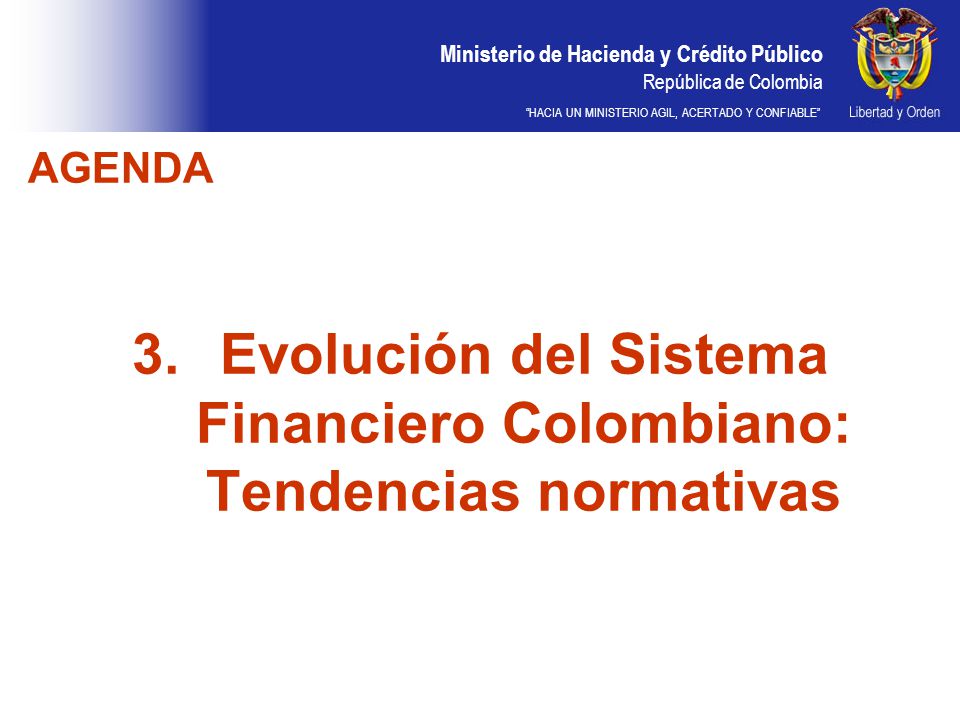 Ministerio de Hacienda y Crédito Público
República de Colombia
"HACIA UN MINISTERIO AGIL, ACERTADO Y CONFIABLE"

Libertad y Orden

AGENDA

3. Evolución del Sistema Financiero Colombiano: Tendencias normativas